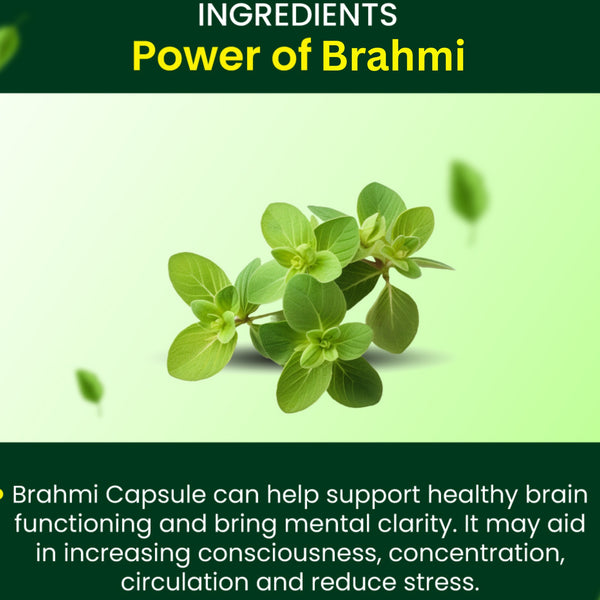 INGREDIENTS
Power of Brahmi

• Brahmi Capsule can help support healthy brain functioning and bring mental clarity. It may aid in increasing consciousness, concentration, circulation and reduce stress.